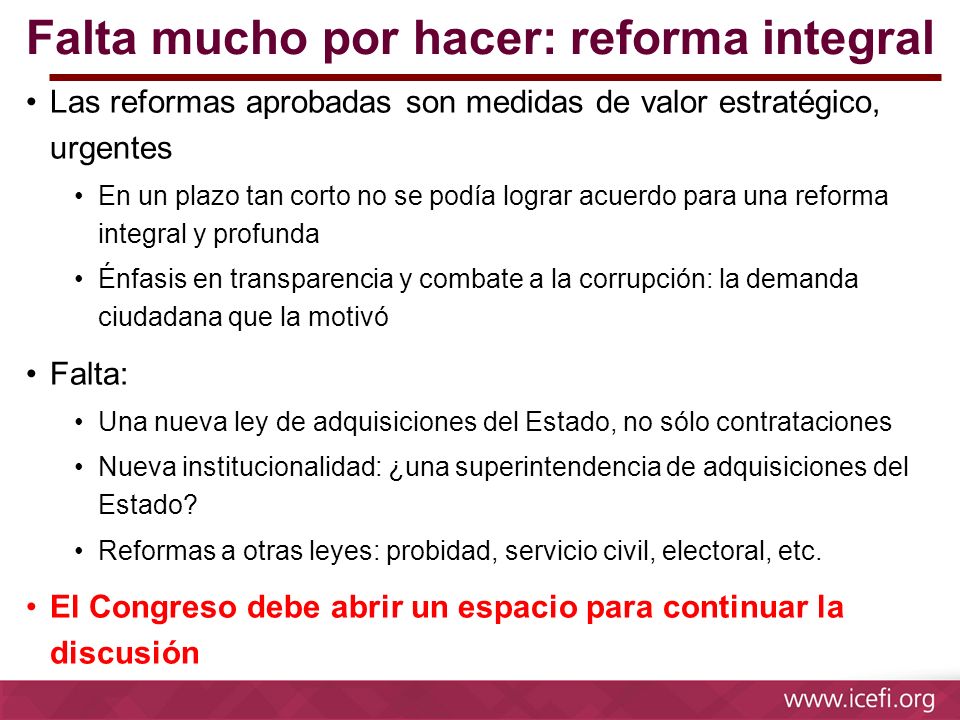 Falta mucho por hacer: reforma integral

• Las reformas aprobadas son medidas de valor estratégico, urgentes

• En un plazo tan corto no se podía lograr acuerdo para una reforma integral y profunda

• Énfasis en transparencia y combate a la corrupción: la demanda ciudadana que la motivó

• Falta:

• Una nueva ley de adquisiciones del Estado, no sólo contrataciones

• Nueva institucionalidad: ¿una superintendencia de adquisiciones del Estado?

• Reformas a otras leyes: probidad, servicio civil, electoral, etc.

• El Congreso debe abrir un espacio para continuar la discusión

www.icefi.org